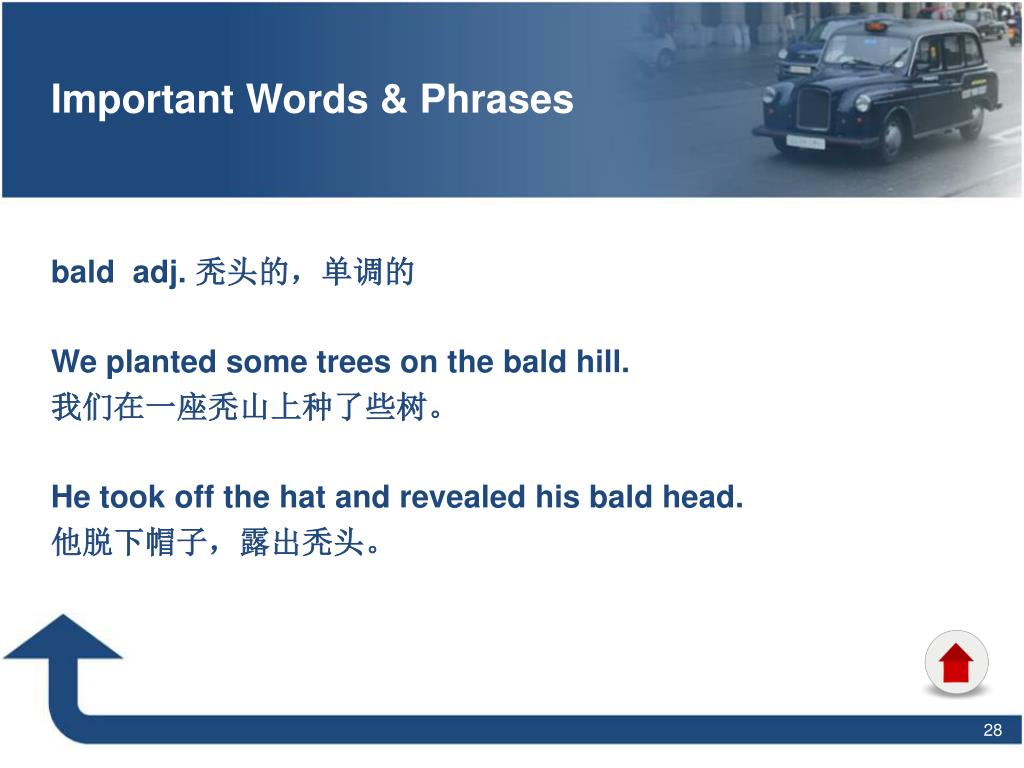 Important Words & Phrases

bald adj. 秃头的，单调的

We planted some trees on the bald hill.
我们在一座秃山上种了些树。

He took off the hat and revealed his bald head.
他脱下帽子，露出秃头。

28